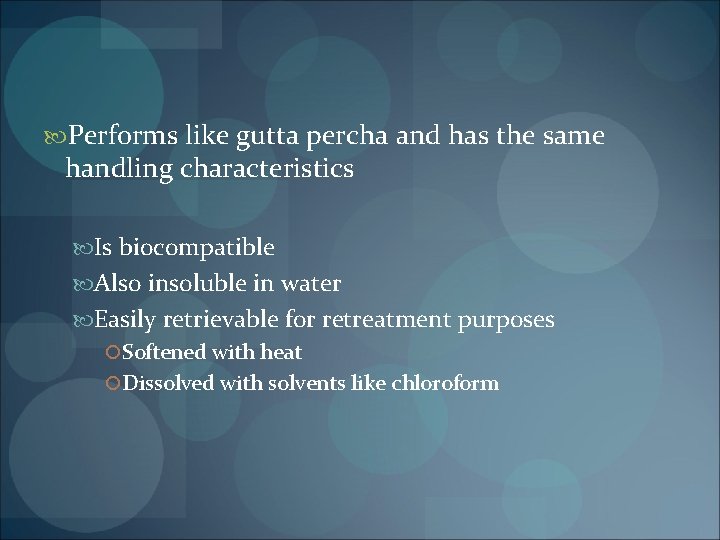 Performs like gutta percha and has the same handling characteristics

Is biocompatible
Also insoluble in water
Easily retrievable for retreatment purposes
Softened with heat
Dissolved with solvents like chloroform